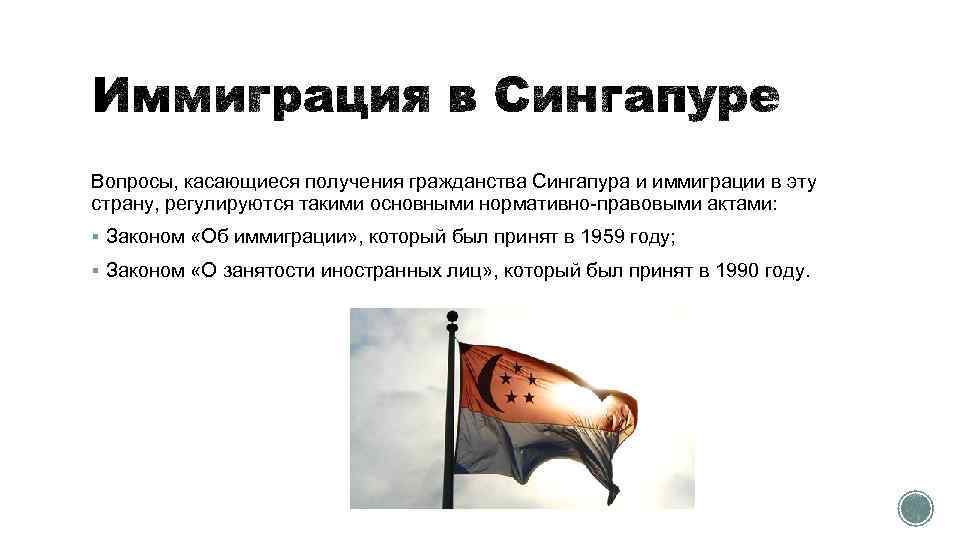 Иммиграция в Сингапуре

Вопросы, касающиеся получения гражданства Сингапура и иммиграции в эту страну, регулируются такими основными нормативно-правовыми актами:

▪ Законом «Об иммиграции», который был принят в 1959 году;

▪ Законом «О занятости иностранных лиц», который был принят в 1990 году.